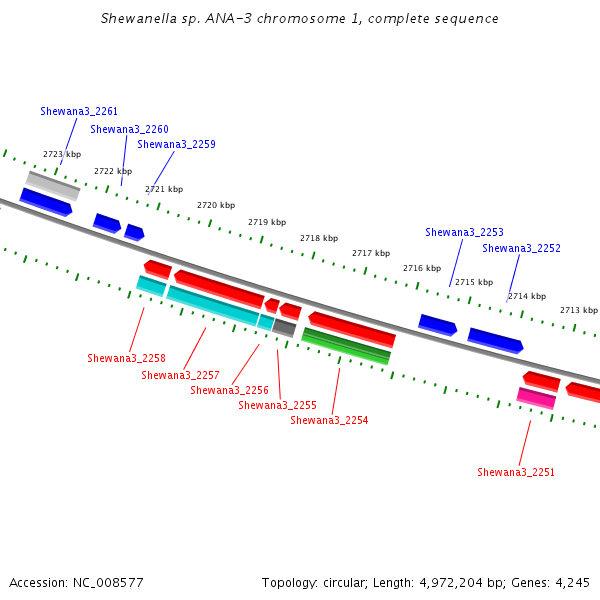 Shewanella sp. ANA-3 chromosome 1, complete sequence

Shewana3_2261
Shewana3_2260
Shewana3_2259
2723 kbp
2722 kbp
2721 kbp
2720 kbp
2719 kbp
2718 kbp
2717 kbp
2716 kbp
2715 kbp
2714 kbp
2713 kbp
Shewana3_2253
Shewana3_2252
Shewana3_2258
Shewana3_2257
Shewana3_2256
Shewana3_2255
Shewana3_2254
Shewana3_2251

Accession: NC_008577

Topology: circular; Length: 4,972,204 bp; Genes: 4,245